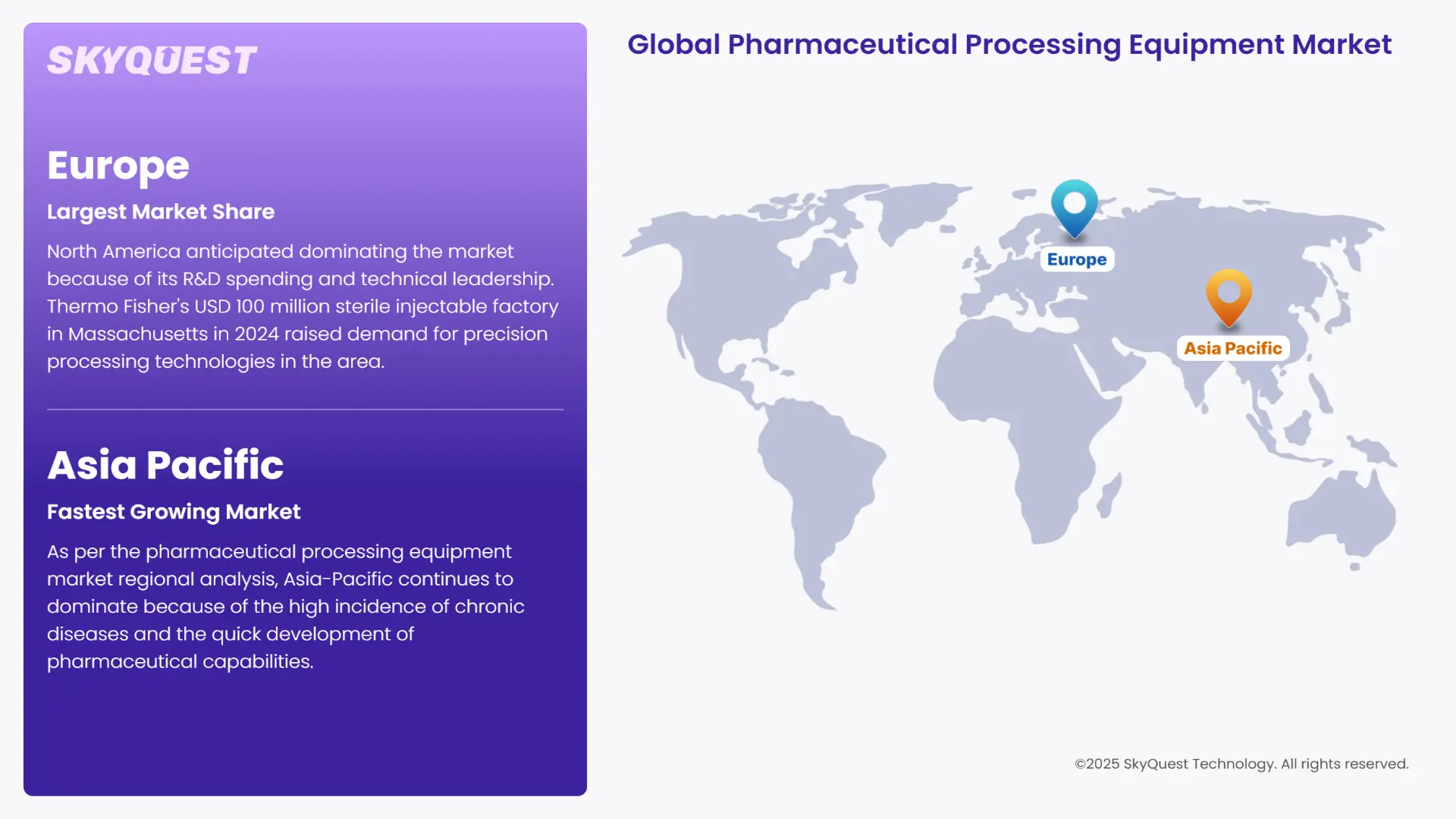 SKYQUEST

Europe

Largest Market Share

North America anticipated dominating the market because of its R&D spending and technical leadership. Thermo Fisher's USD 100 million sterile injectable factory in Massachusetts in 2024 raised demand for precision processing technologies in the area.

Asia Pacific

Fastest Growing Market

As per the pharmaceutical processing equipment market regional analysis, Asia-Pacific continues to dominate because of the high incidence of chronic diseases and the quick development of pharmaceutical capabilities.

Global Pharmaceutical Processing Equipment Market

Europe

Asia Pacific

©2025 SkyQuest Technology. All rights reserved.